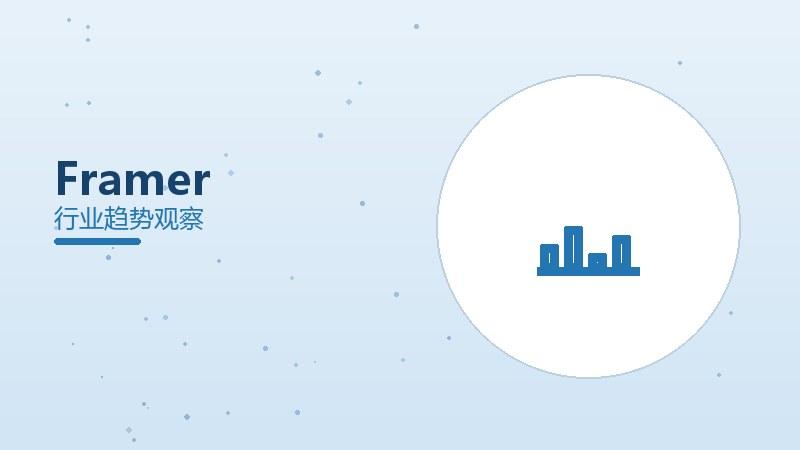 Framer
行业趋势观察